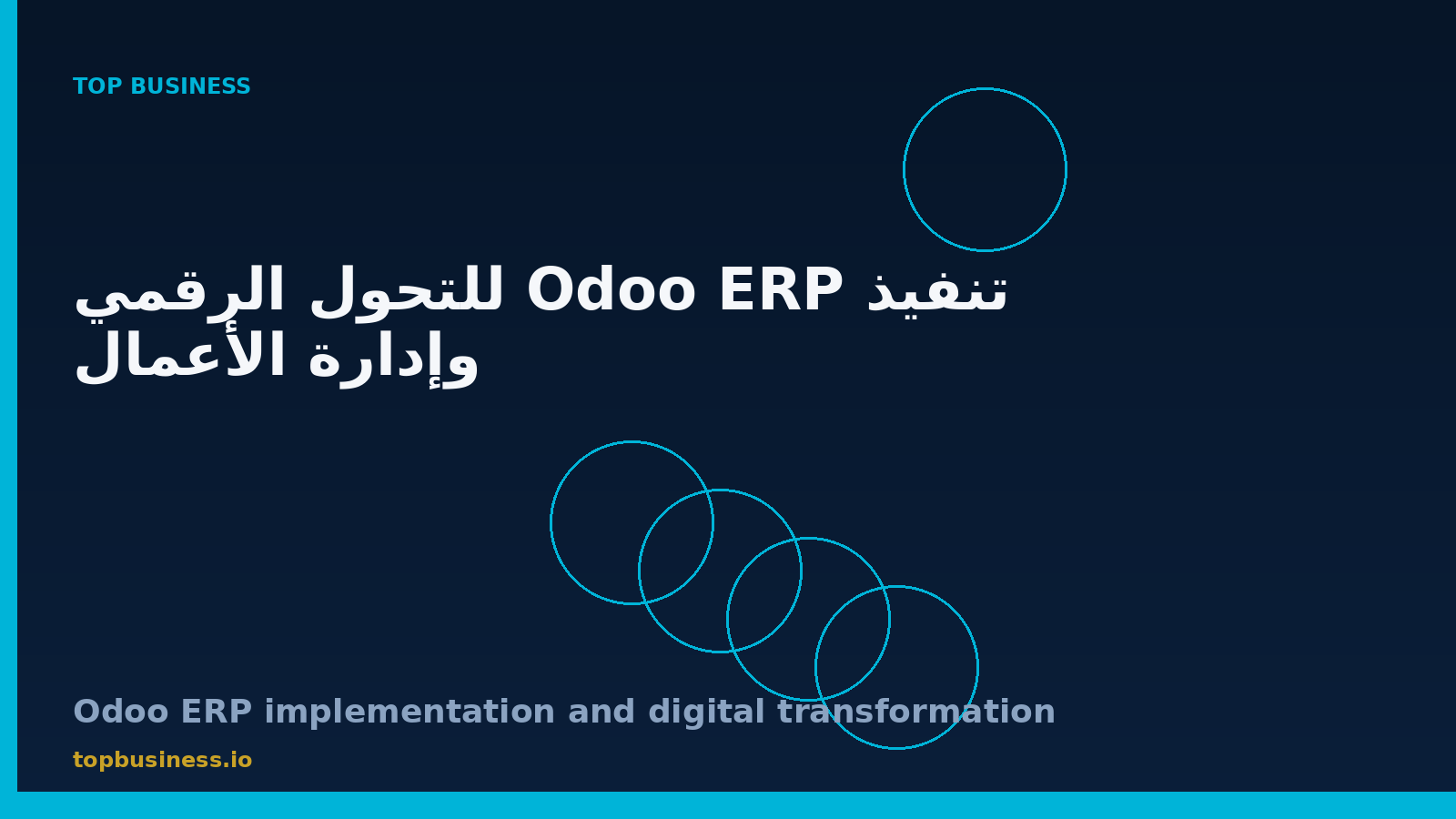 TOP BUSINESS

تنفيذ Odoo ERP للتحول الرقمي وإدارة الأعمال

Odoo ERP implementation and digital transformation

topbusiness.io